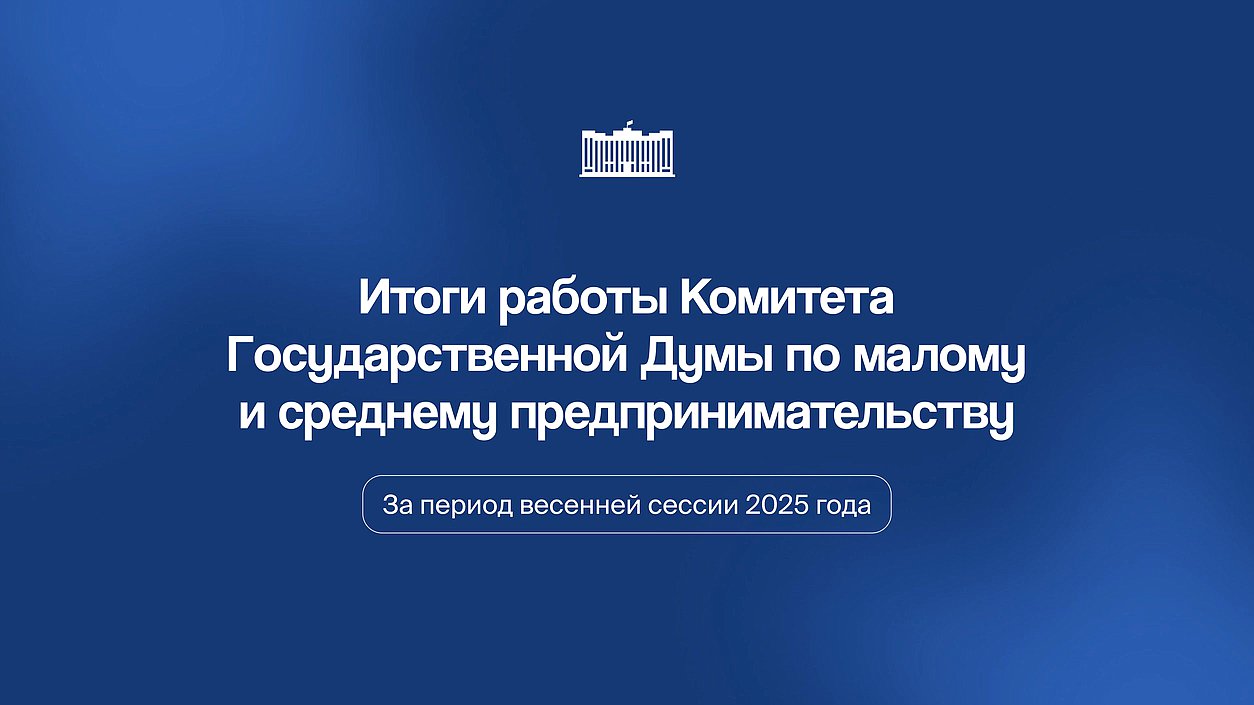 Итоги работы Комитета Государственной Думы по малому и среднему предпринимательству

За период весенней сессии 2025 года